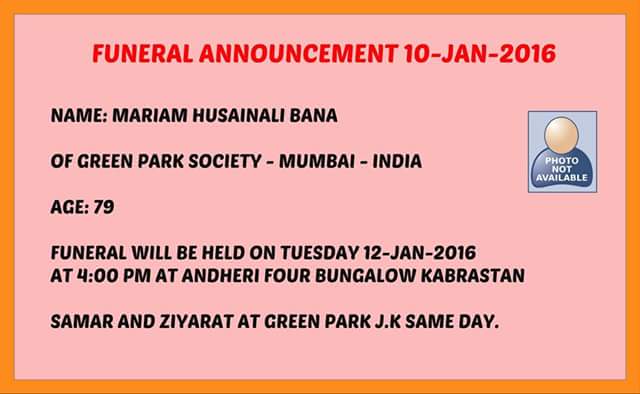 FUNERAL ANNOUNCEMENT 10-JAN-2016

NAME: MARIAM HUSAINALI BANA

PHOTO NOT AVAILABLE

OF GREEN PARK SOCIETY - MUMBAI - INDIA

AGE: 79

FUNERAL WILL BE HELD ON TUESDAY 12-JAN-2016
AT 4:00 PM AT ANDHERI FOUR BUNGALOW KABRASTAN

SAMAR AND ZIYARAT AT GREEN PARK J.K SAME DAY.